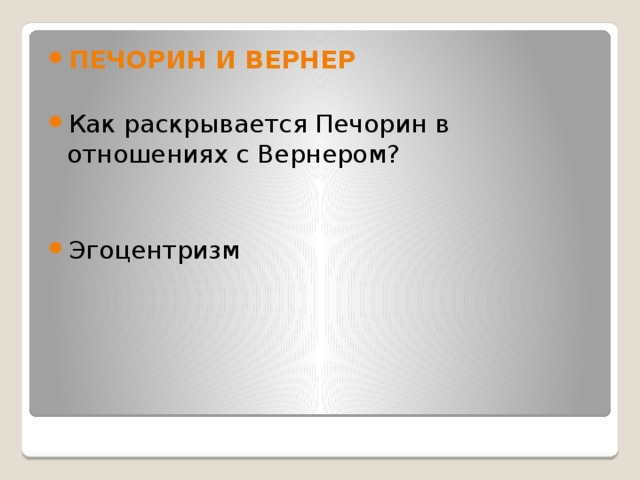 ПЕЧОРИН И ВЕРНЕР

Как раскрывается Печорин в отношениях с Вернером?

Эгоцентризм